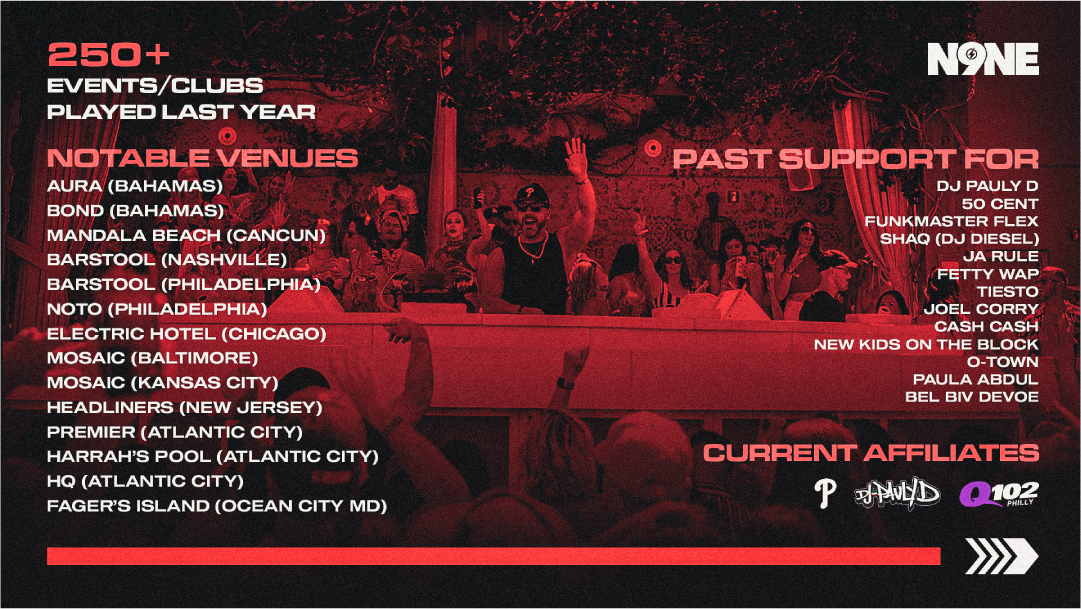 250+
EVENTS/CLUBS
PLAYED LAST YEAR

N9NE

NOTABLE VENUES
AURA (BAHAMAS)
BOND (BAHAMAS)
MANDALA BEACH (CANCUN)
BARSTOOL (NASHVILLE)
BARSTOOL (PHILADELPHIA)
NOTO (PHILADELPHIA)
ELECTRIC HOTEL (CHICAGO)
MOSAIC (BALTIMORE)
MOSAIC (KANSAS CITY)
HEADLINERS (NEW JERSEY)
PREMIER (ATLANTIC CITY)
HARRAH'S POOL (ATLANTIC CITY)
HQ (ATLANTIC CITY)
FAGER'S ISLAND (OCEAN CITY MD)

PAST SUPPORT FOR
DJ PAULY D
50 CENT
FUNKMASTER FLEX
SHAQ (DJ DIESEL)
JA RULE
FETTY WAP
TIESTO
JOEL CORRY
CASH CASH
NEW KIDS ON THE BLOCK
O-TOWN
PAULA ABDUL
BEL BIV DEVOE

CURRENT AFFILIATES
P
DJ PAULY D
Q102 PHILLY